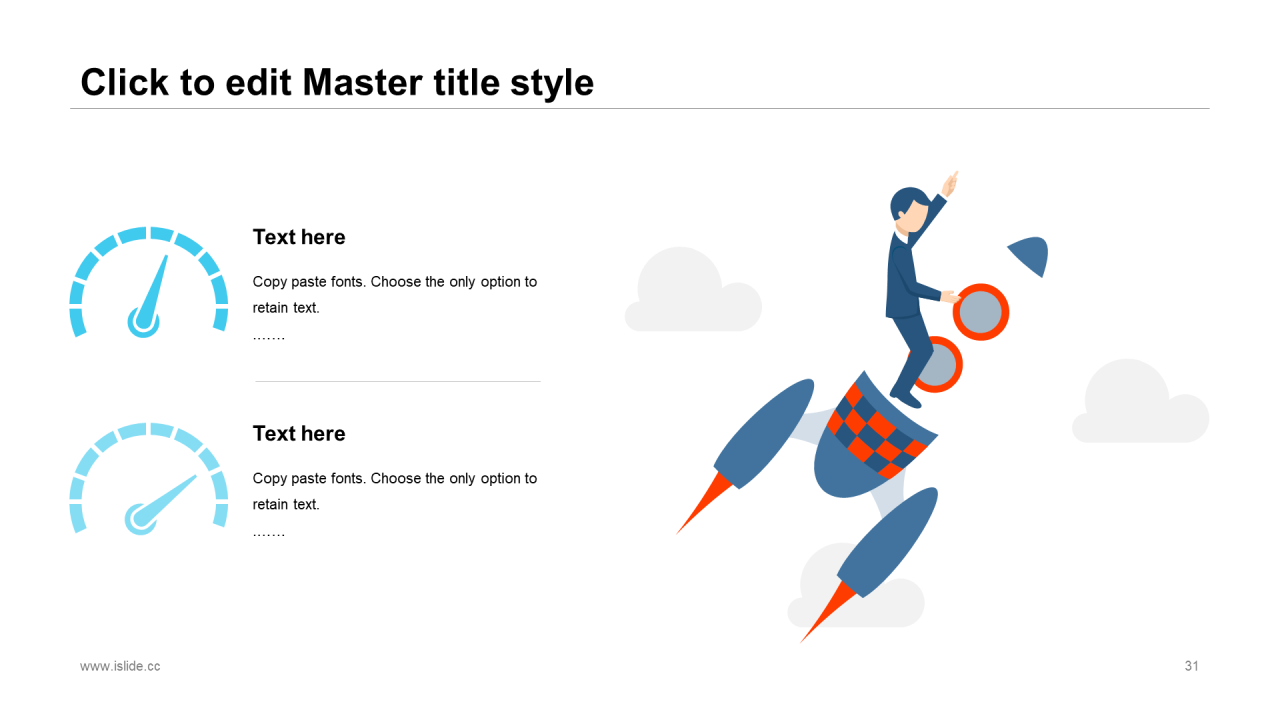 Click to edit Master title style

Text here

Copy paste fonts. Choose the only option to retain text.

…….

Text here

Copy paste fonts. Choose the only option to retain text.

…….

www.islide.cc

31